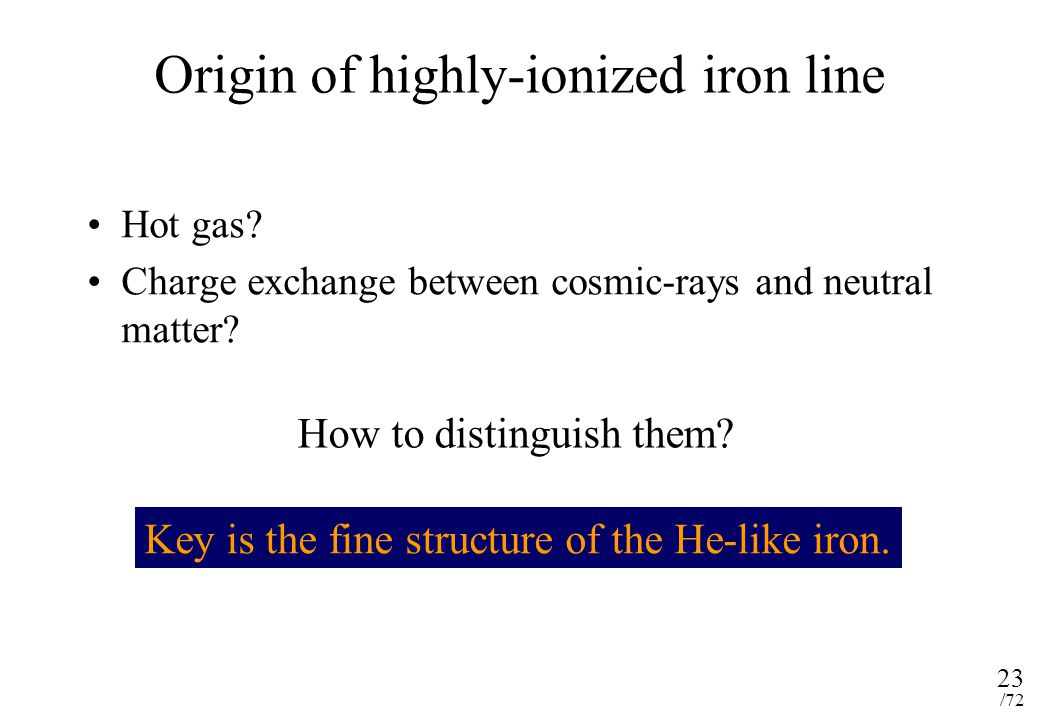 Origin of highly-ionized iron line

• Hot gas?
• Charge exchange between cosmic-rays and neutral matter?

How to distinguish them?

Key is the fine structure of the He-like iron.

23
/72